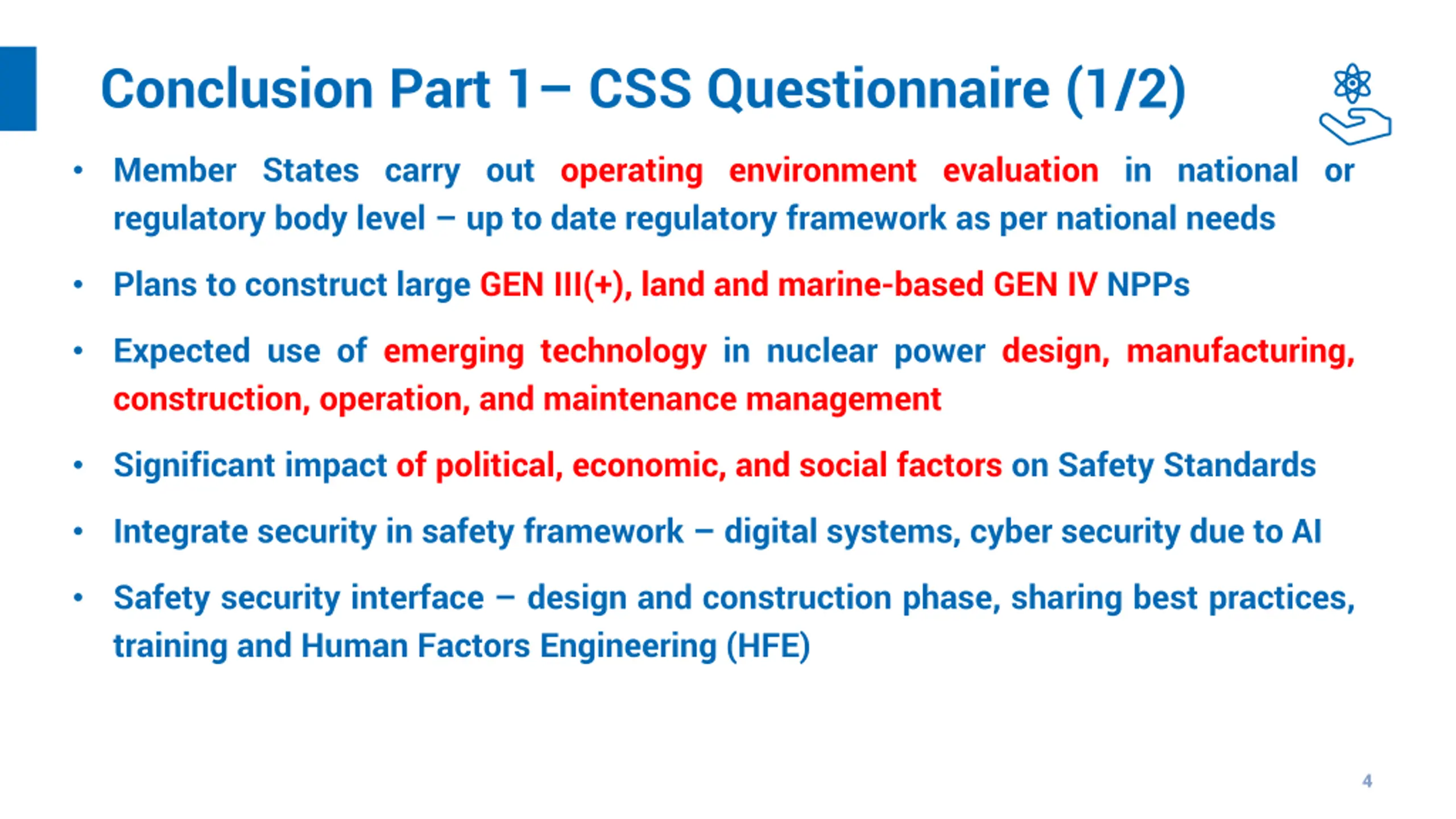 Conclusion Part 1– CSS Questionnaire (1/2)

• Member States carry out operating environment evaluation in national or regulatory body level – up to date regulatory framework as per national needs

• Plans to construct large GEN III(+), land and marine-based GEN IV NPPs

• Expected use of emerging technology in nuclear power design, manufacturing, construction, operation, and maintenance management

• Significant impact of political, economic, and social factors on Safety Standards

• Integrate security in safety framework – digital systems, cyber security due to AI

• Safety security interface – design and construction phase, sharing best practices, training and Human Factors Engineering (HFE)

4